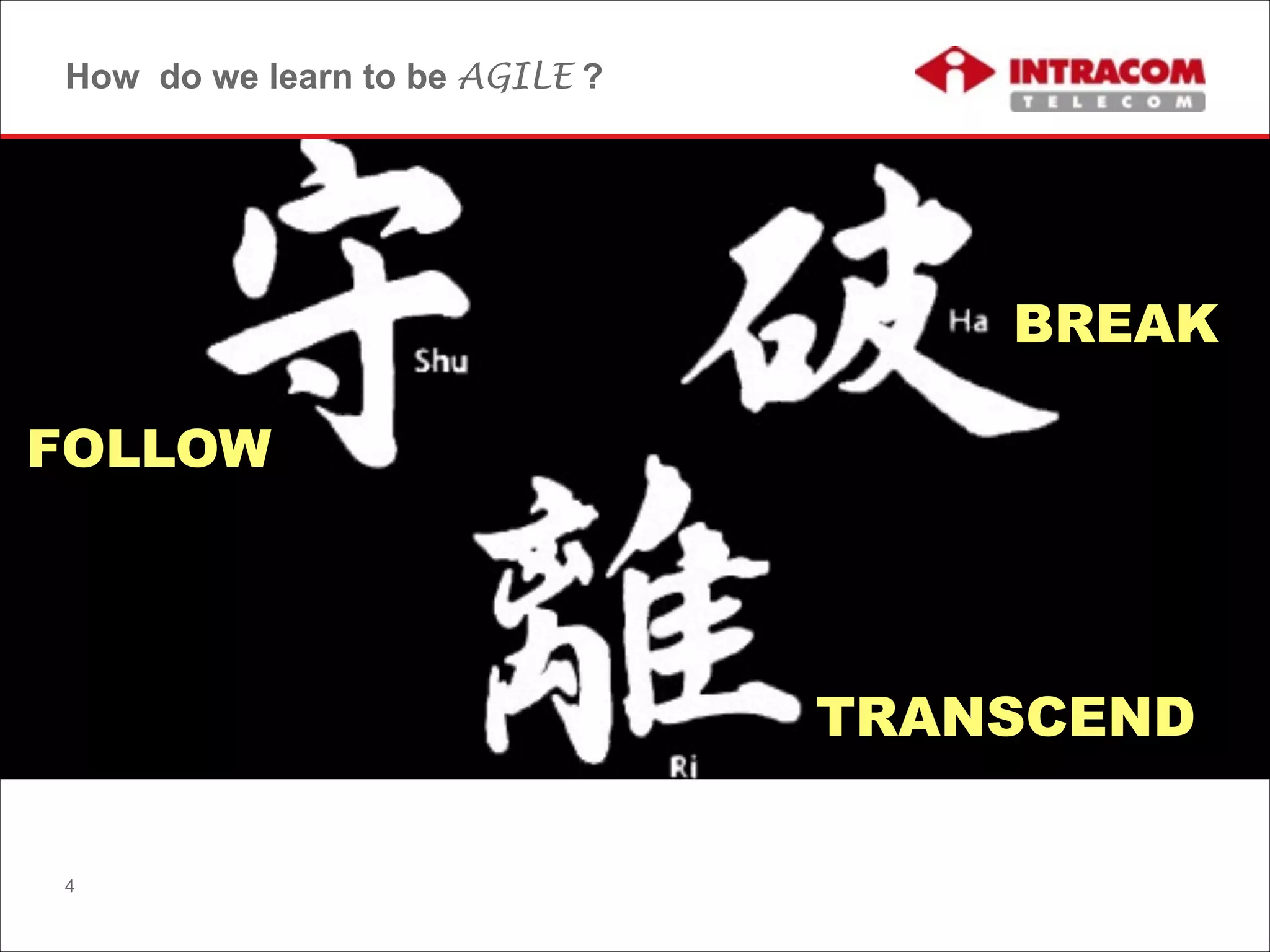 How do we learn to be AGILE ?

INTRACOM
TELECOM

守

Shu

FOLLOW

破

Ha BREAK

離

Ri

TRANSCEND

4